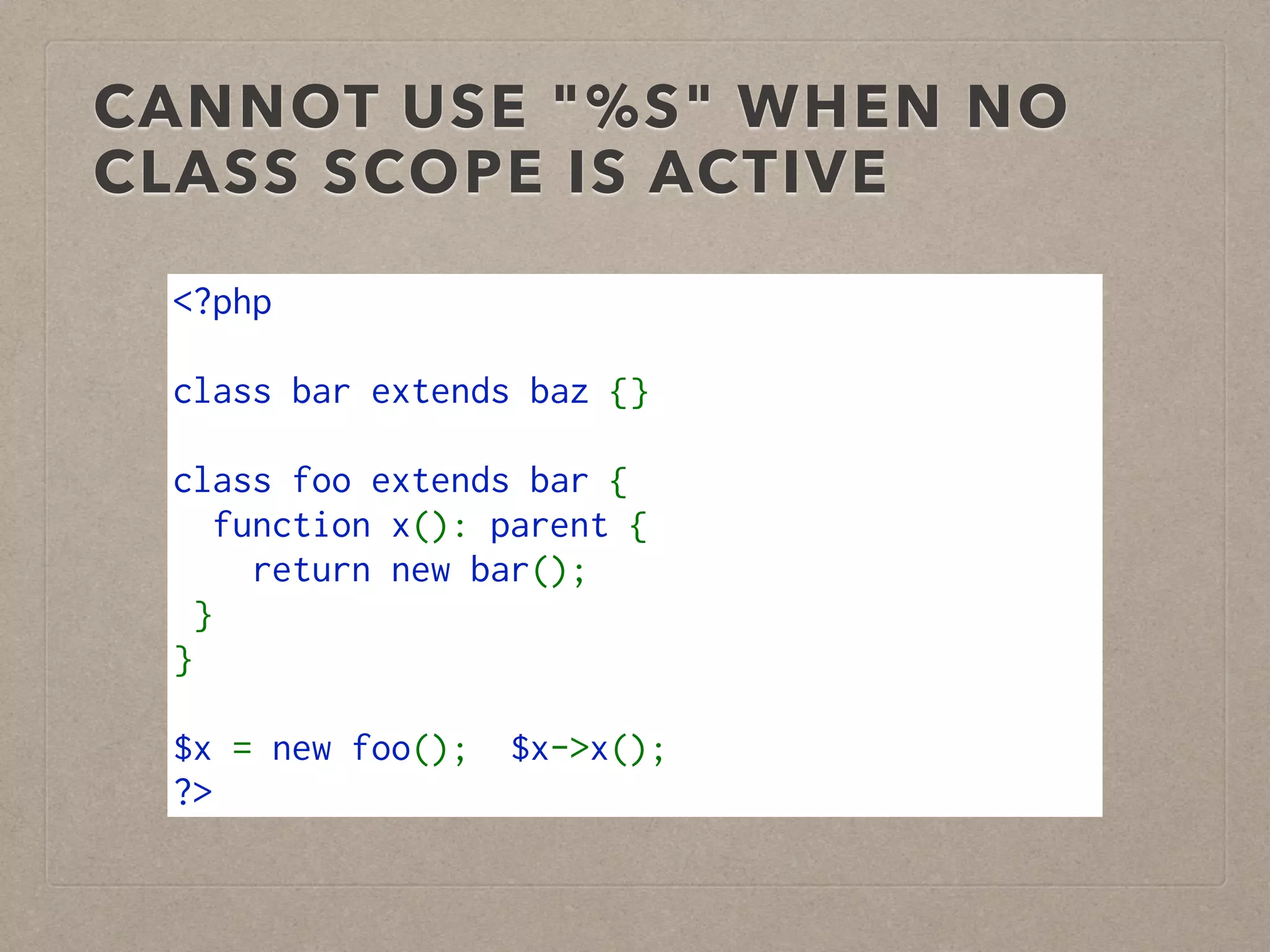 CANNOT USE "%S" WHEN NO CLASS SCOPE IS ACTIVE

<?php

class bar extends baz {}

class foo extends bar {
  function x(): parent {
    return new bar();
 }
}

$x = new foo();  $x->x();
?>